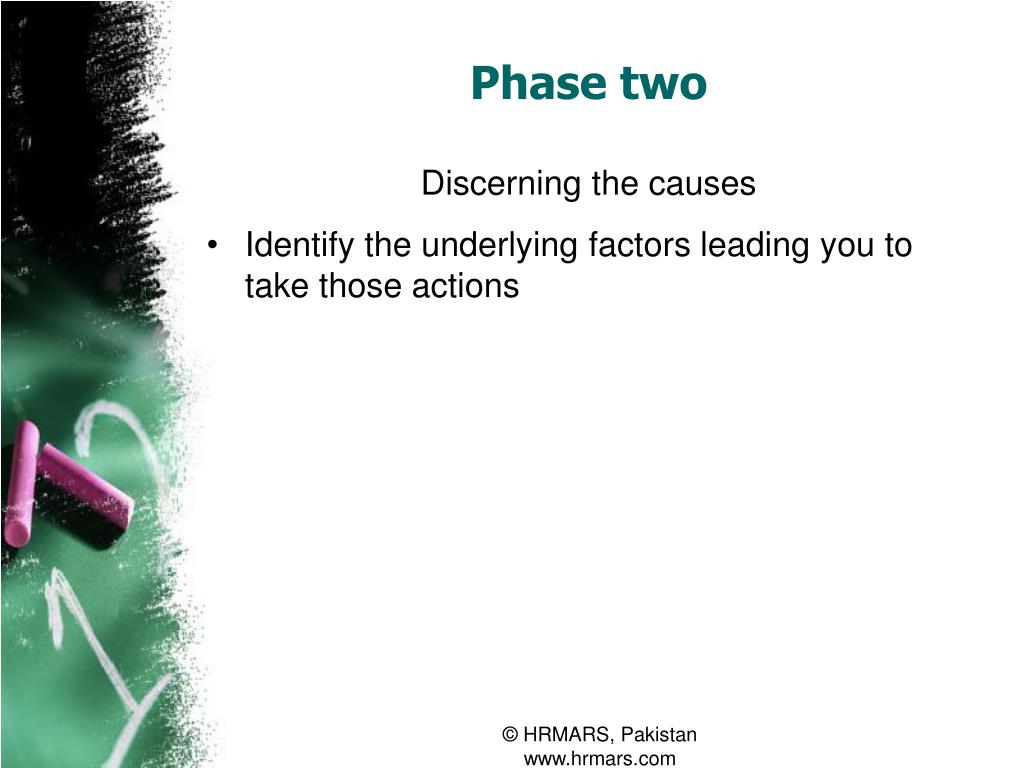 Phase two

Discerning the causes

• Identify the underlying factors leading you to take those actions

© HRMARS, Pakistan
www.hrmars.com